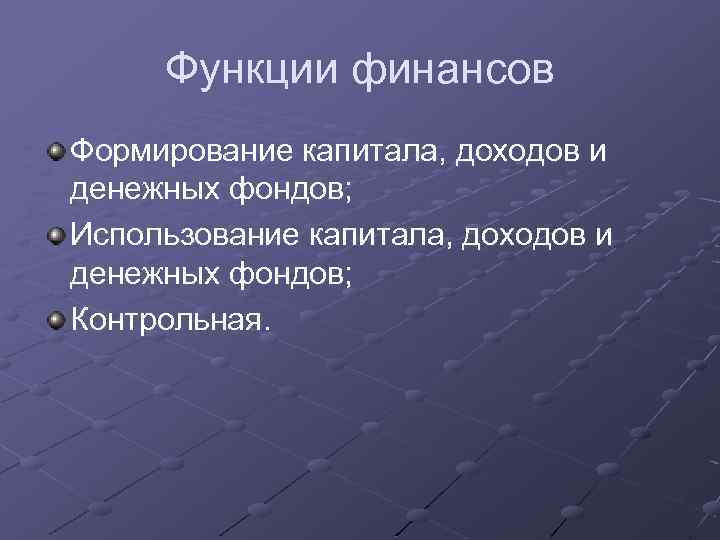 Функции финансов

Формирование капитала, доходов и денежных фондов;

Использование капитала, доходов и денежных фондов;

Контрольная.